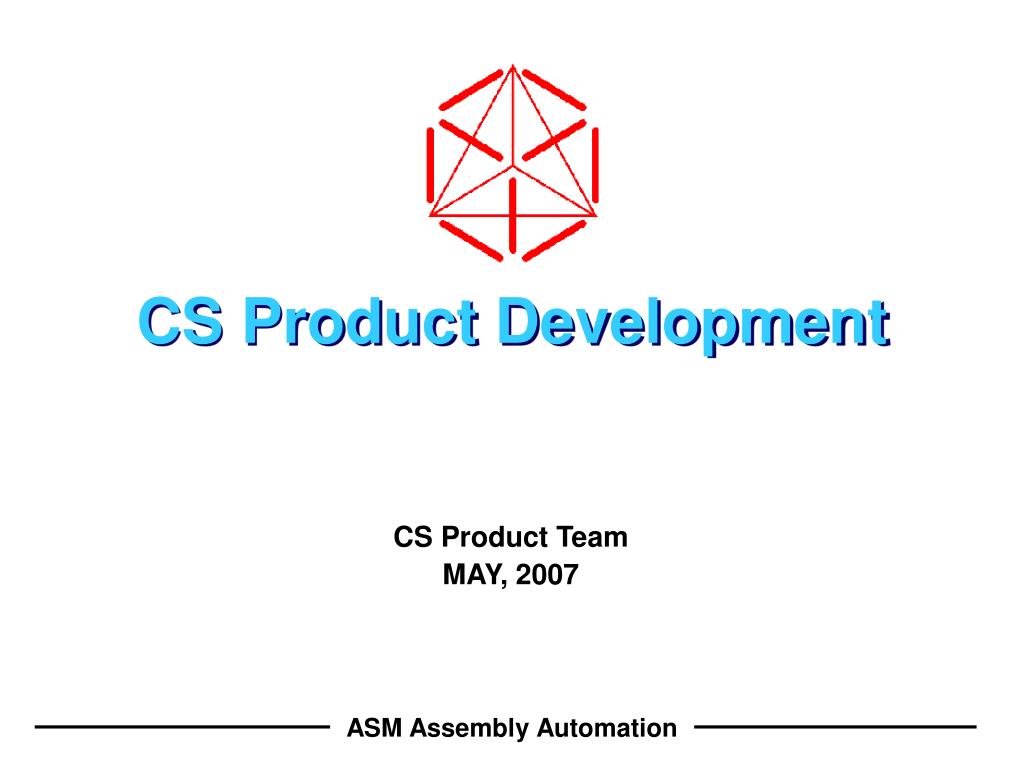 CS Product Development

CS Product Team
MAY, 2007

ASM Assembly Automation